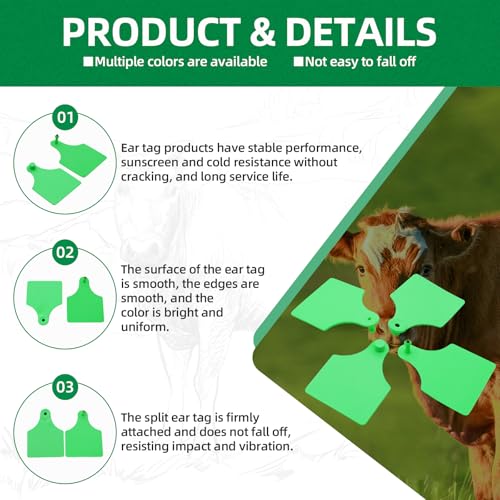 PRODUCT & DETAILS

■Multiple colors are available ■Not easy to fall off

01

Ear tag products have stable performance, sunscreen and cold resistance without cracking, and long service life.

02

The surface of the ear tag is smooth, the edges are smooth, and the color is bright and uniform.

03

The split ear tag is firmly attached and does not fall off, resisting impact and vibration.